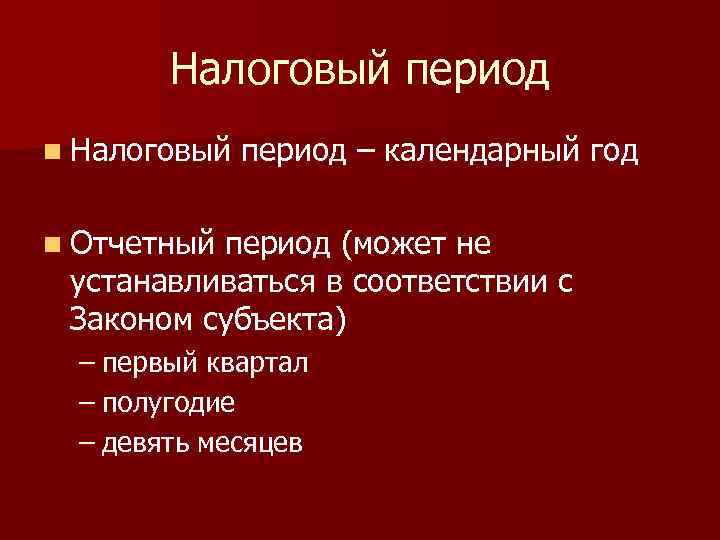 Налоговый период

Налоговый период – календарный год

Отчетный период (может не устанавливаться в соответствии с Законом субъекта)

– первый квартал
– полугодие
– девять месяцев